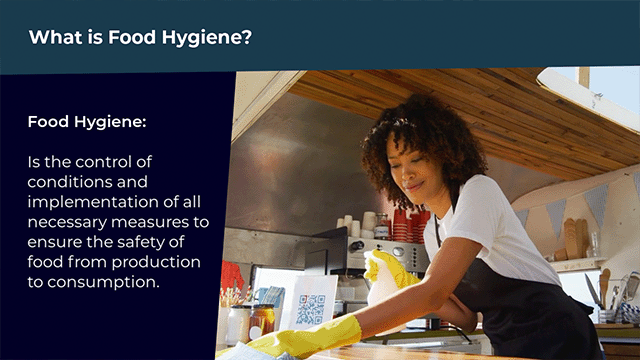 What is Food Hygiene?

Food Hygiene:

Is the control of conditions and implementation of all necessary measures to ensure the safety of food from production to consumption.